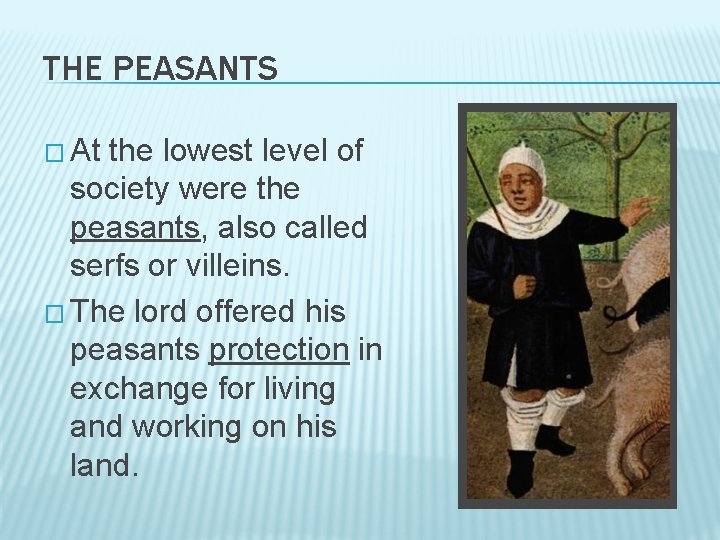 THE PEASANTS

□ At the lowest level of society were the peasants, also called serfs or villeins.

□ The lord offered his peasants protection in exchange for living and working on his land.